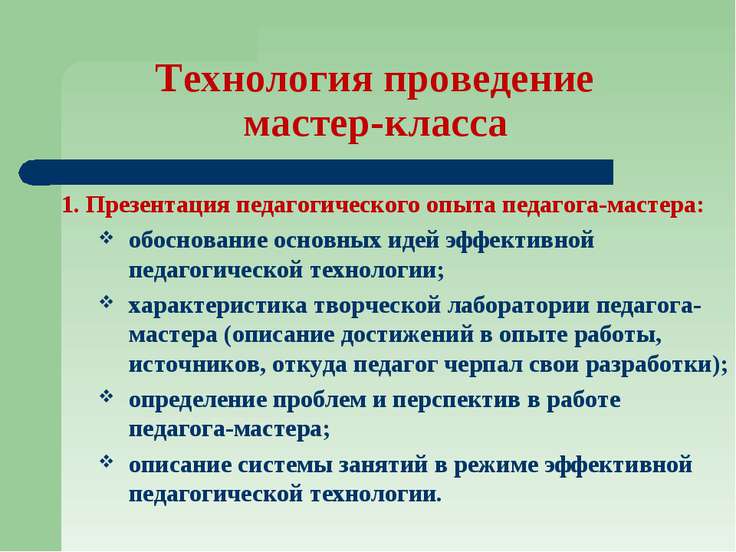 Технология проведение мастер-класса

1. Презентация педагогического опыта педагога-мастера:

❖ обоснование основных идей эффективной педагогической технологии;

❖ характеристика творческой лаборатории педагога-мастера (описание достижений в опыте работы, источников, откуда педагог черпал свои разработки);

❖ определение проблем и перспектив в работе педагога-мастера;

❖ описание системы занятий в режиме эффективной педагогической технологии.